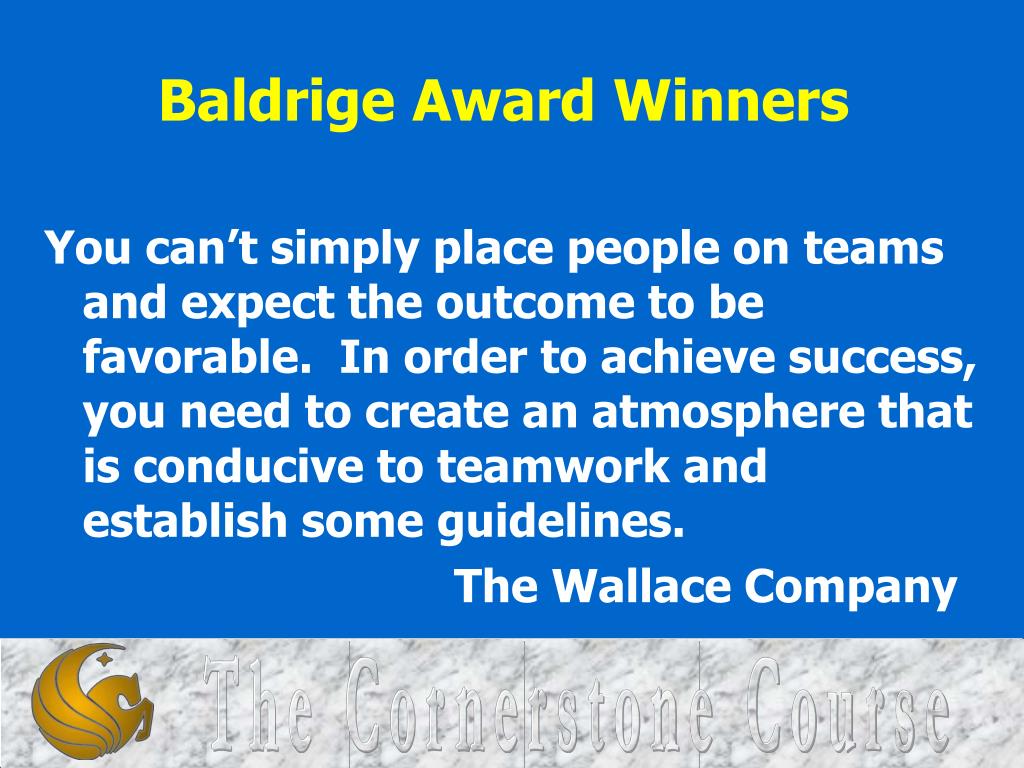 Baldrige Award Winners

You can’t simply place people on teams and expect the outcome to be favorable. In order to achieve success, you need to create an atmosphere that is conducive to teamwork and establish some guidelines.

The Wallace Company

The Cornerstone Course